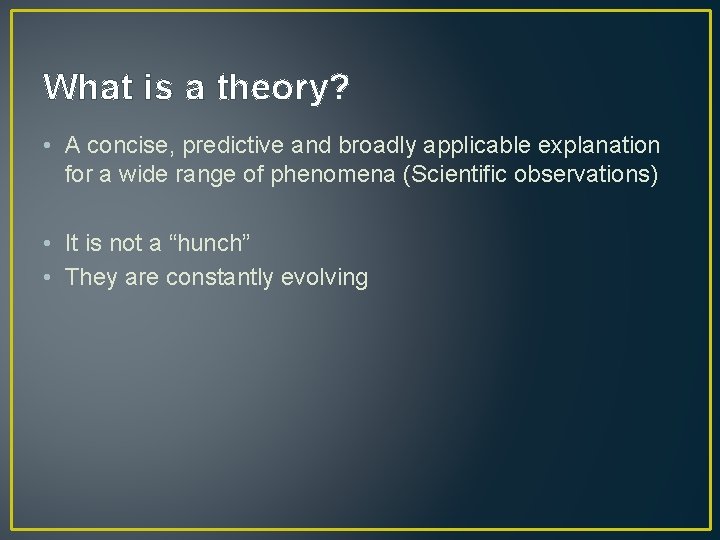 What is a theory?

• A concise, predictive and broadly applicable explanation for a wide range of phenomena (Scientific observations)

• It is not a “hunch”
• They are constantly evolving